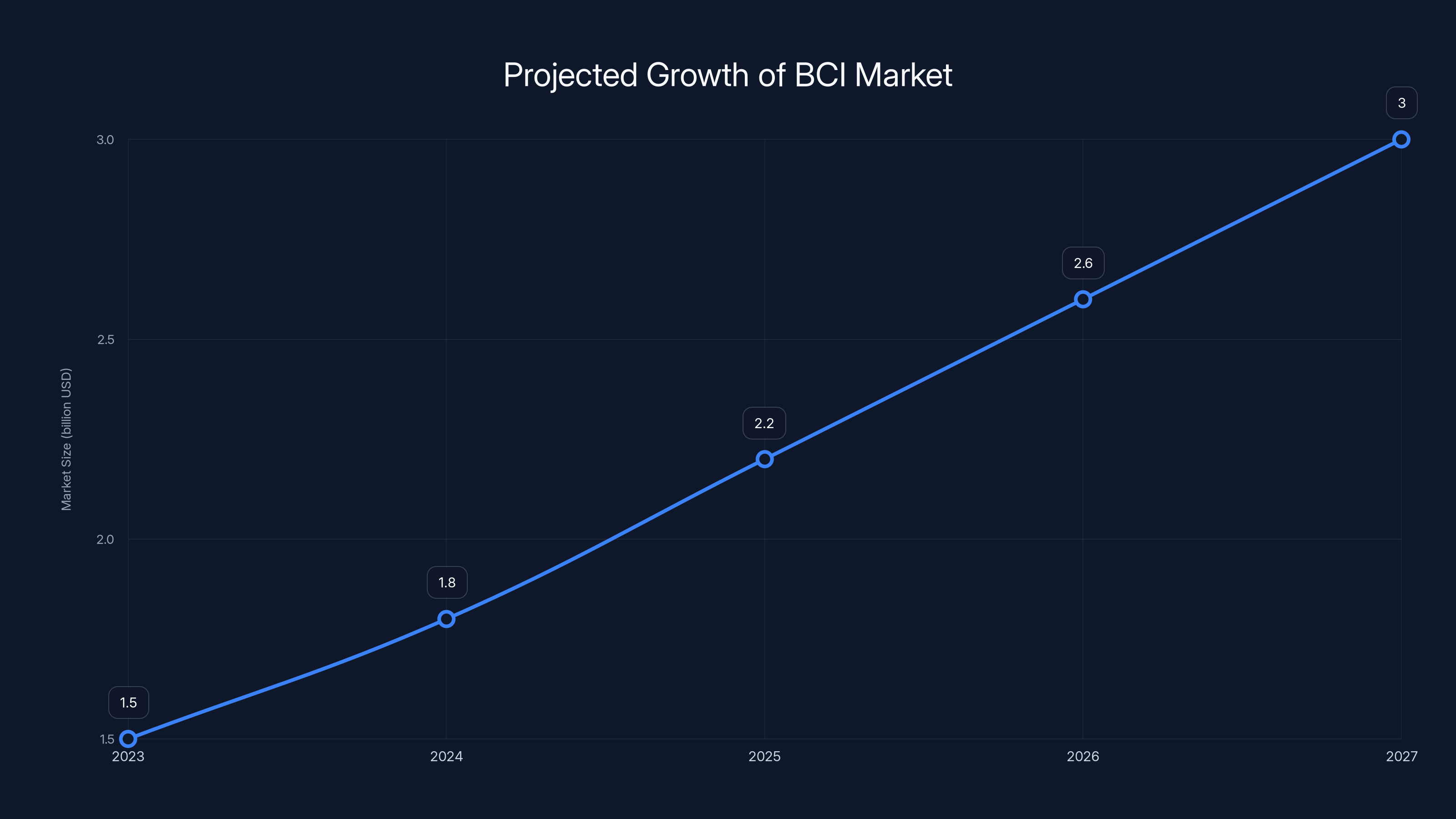 Projected Growth of BCI Market

Market Size (billion USD)

3.0
2.5
2.0
1.5

1.5
1.8
2.2
2.6
3

2023
2024
2025
2026
2027